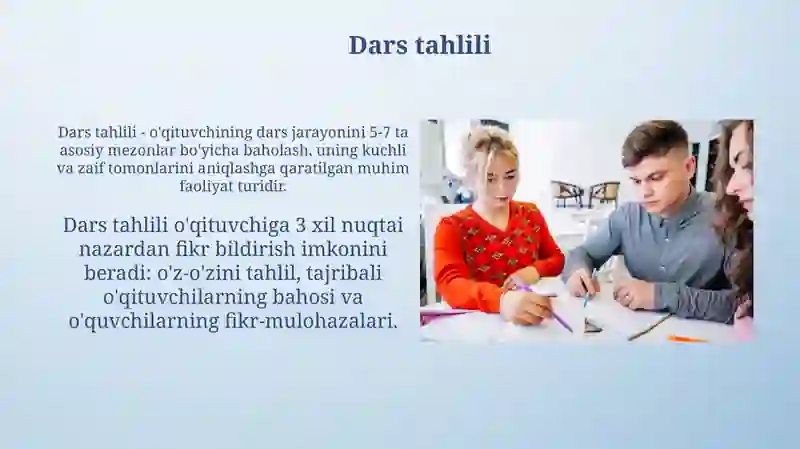 Dars tahlili

Dars tahlili - o'qituvchining dars jarayonini 5-7 ta asosiy mezonlar bo'yicha baholash, uning kuchli va zaif tomonlarini aniqlashga qaratilgan muhim faoliyat turidir.

Dars tahlili o'qituvchiga 3 xil nuqtai nazardan fikr bildirish imkonini beradi: o'z-o'zini tahlil, tajribali o'qituvchilarning bahosi va o'quvchilarning fikr-mulohazalari.